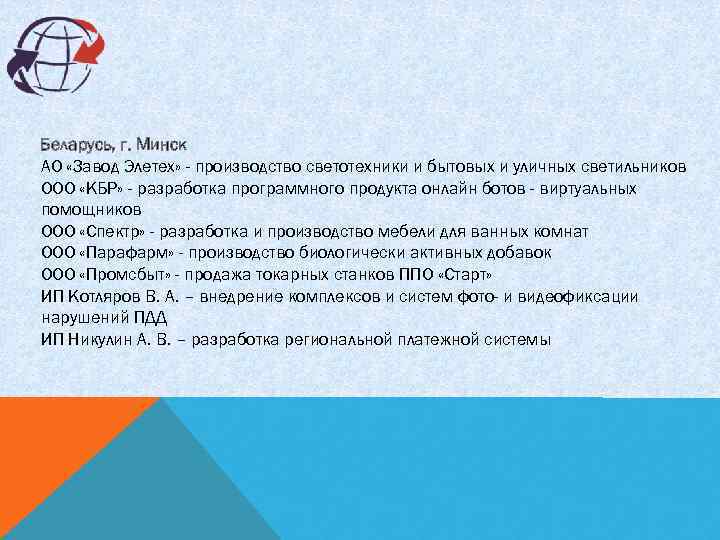 Беларусь, г. Минск
АО «Завод Элетех» - производство светотехники и бытовых и уличных светильников
ООО «КБР» - разработка программного продукта онлайн ботов - виртуальных помощников
ООО «Спектр» - разработка и производство мебели для ванных комнат
ООО «Парафарм» - производство биологически активных добавок
ООО «Промсбыт» - продажа токарных станков ППО «Старт»
ИП Котляров В. А. – внедрение комплексов и систем фото- и видеофиксации нарушений ПДД
ИП Никулин А. В. – разработка региональной платежной системы